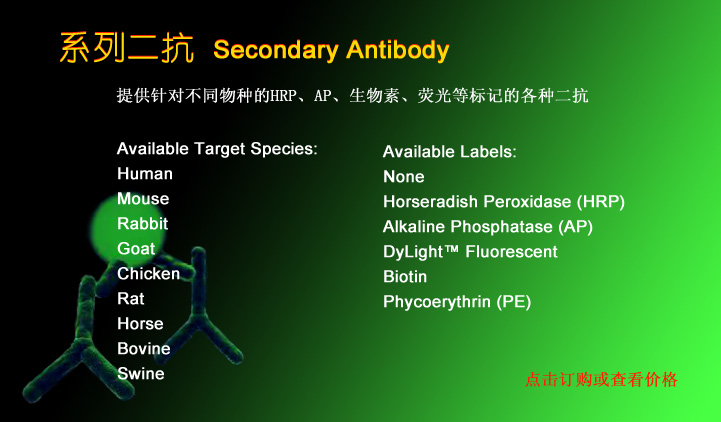 系列二抗 Secondary Antibody

提供针对不同物种的HRP、AP、生物素、荧光等标记的各种二抗

Available Target Species:
Human
Mouse
Rabbit
Goat
Chicken
Rat
Horse
Bovine
Swine

Available Labels:
None
Horseradish Peroxidase (HRP)
Alkaline Phosphatase (AP)
DyLight™ Fluorescent
Biotin
Phycoerythrin (PE)

点击订购或查看价格